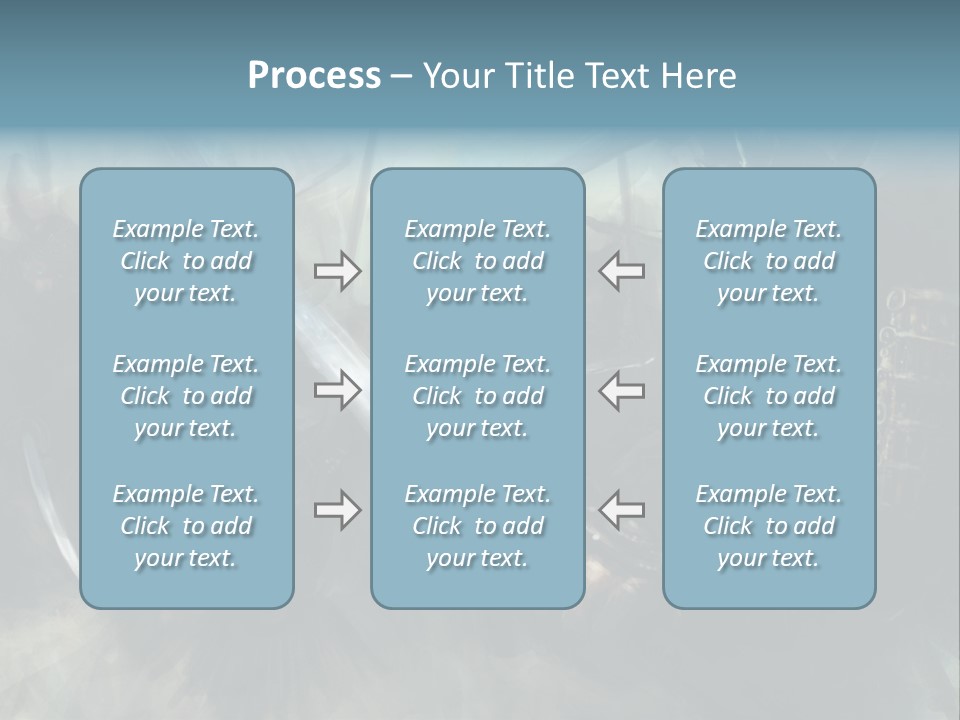 Process – Your Title Text Here

Example Text. Click to add your text.

Example Text. Click to add your text.

Example Text. Click to add your text.

Example Text. Click to add your text.

Example Text. Click to add your text.

Example Text. Click to add your text.

Example Text. Click to add your text.

Example Text. Click to add your text.

Example Text. Click to add your text.